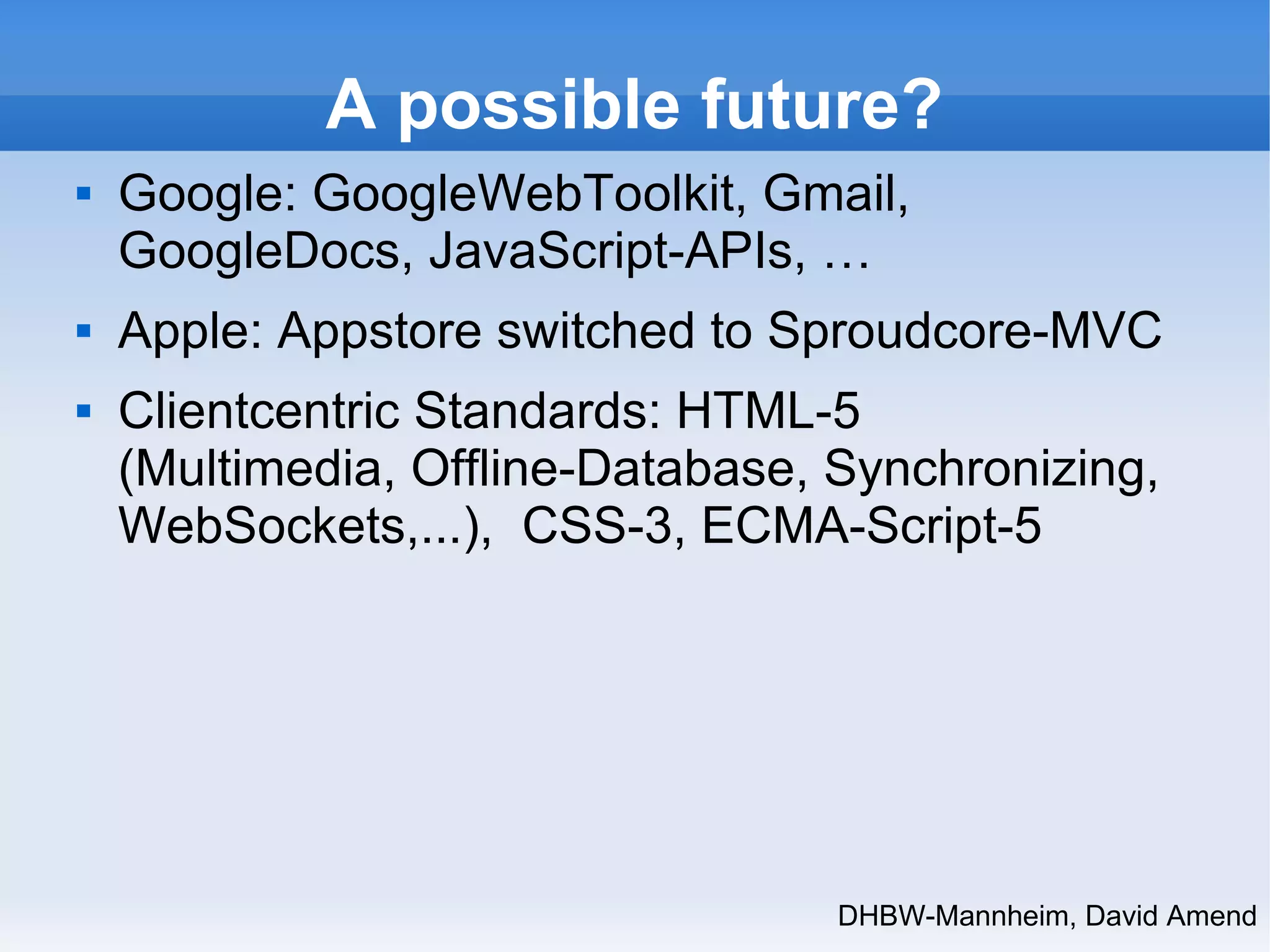 A possible future?

▪ Google: GoogleWebToolkit, Gmail, GoogleDocs, JavaScript-APIs, …

▪ Apple: Appstore switched to Sproudcore-MVC

▪ Clientcentric Standards: HTML-5 (Multimedia, Offline-Database, Synchronizing, WebSockets,...), CSS-3, ECMA-Script-5

DHBW-Mannheim, David Amend